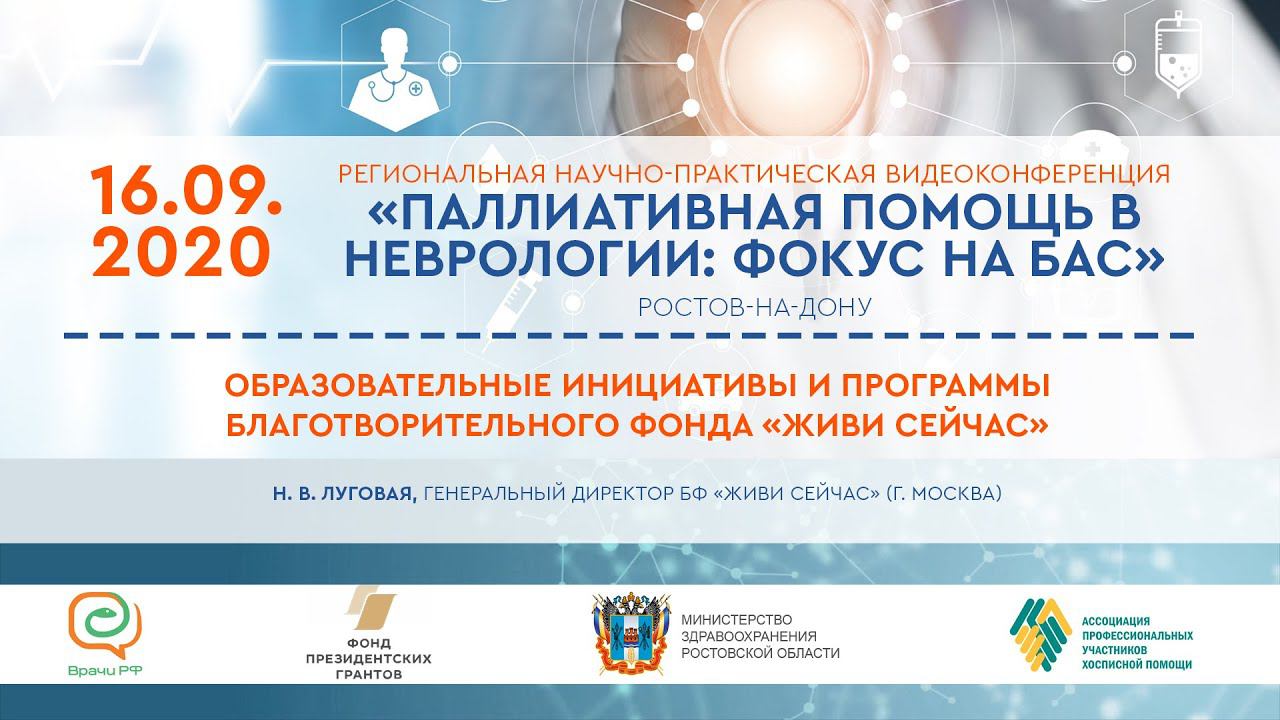 16.09.
2020

РЕГИОНАЛЬНАЯ НАУЧНО-ПРАКТИЧЕСКАЯ ВИДЕОКОНФЕРЕНЦИЯ
«ПАЛЛИАТИВНАЯ ПОМОЩЬ В НЕВРОЛОГИИ: ФОКУС НА БАС»
РОСТОВ-НА-ДОНУ

ОБРАЗОВАТЕЛЬНЫЕ ИНИЦИАТИВЫ И ПРОГРАММЫ БЛАГОТВОРИТЕЛЬНОГО ФОНДА «ЖИВИ СЕЙЧАС»

Н. В. ЛУГОВАЯ, ГЕНЕРАЛЬНЫЙ ДИРЕКТОР БФ «ЖИВИ СЕЙЧАС» (Г. МОСКВА)

Врачи РФ

ФОНД ПРЕЗИДЕНТСКИХ ГРАНТОВ

МИНИСТЕРСТВО ЗДРАВООХРАНЕНИЯ РОСТОВСКОЙ ОБЛАСТИ

АССОЦИАЦИЯ ПРОФЕССИОНАЛЬНЫХ УЧАСТНИКОВ ХОСПИСНОЙ ПОМОЩИ